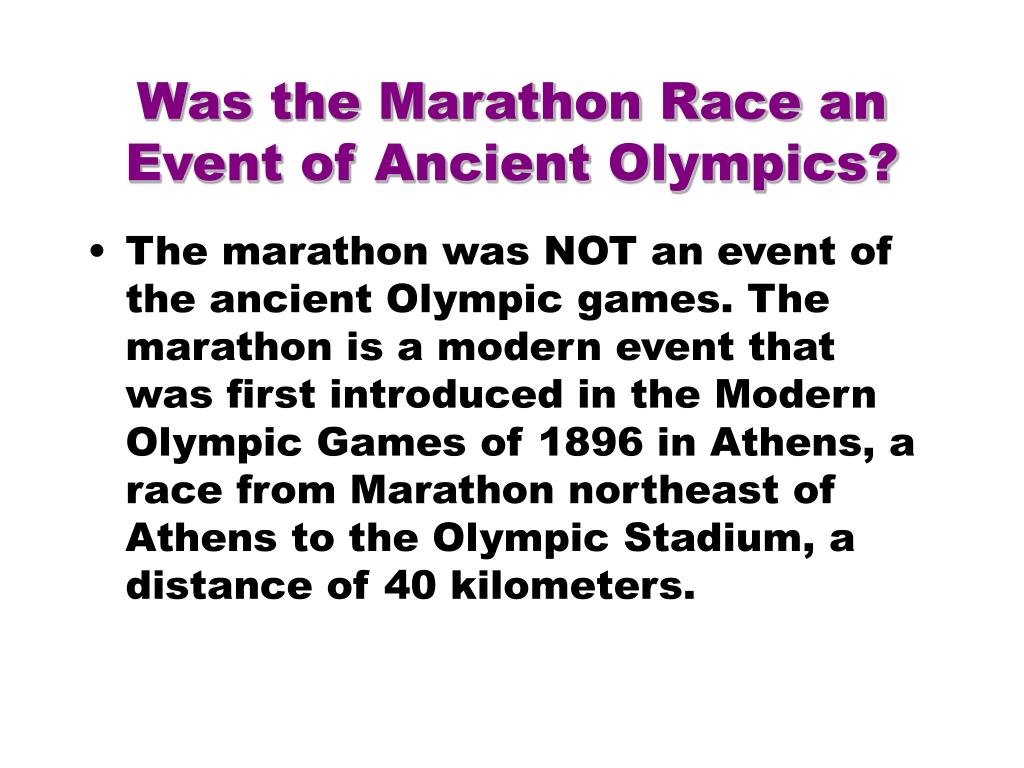 Was the Marathon Race an Event of Ancient Olympics?

• The marathon was NOT an event of the ancient Olympic games. The marathon is a modern event that was first introduced in the Modern Olympic Games of 1896 in Athens, a race from Marathon northeast of Athens to the Olympic Stadium, a distance of 40 kilometers.